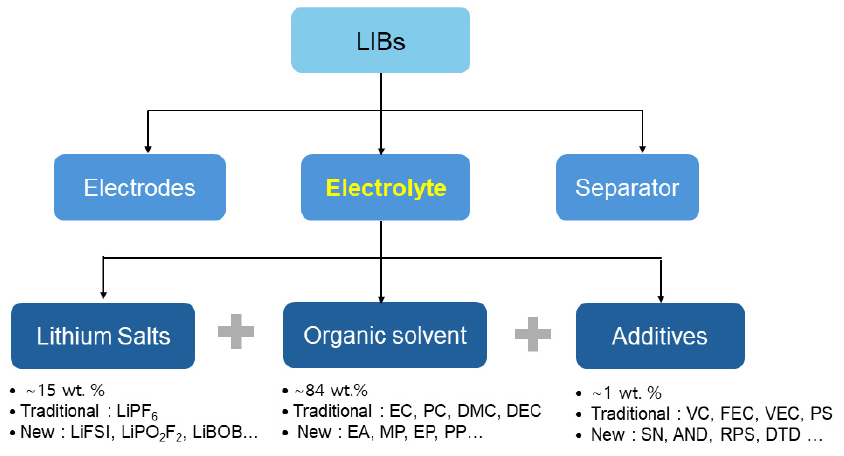 LIBs

Electrodes

Electrolyte

Separator

Lithium Salts

+

Organic solvent

+

Additives

• ~15 wt. %
• Traditional : $LiPF_6$
• New : LiFSI, $LiPO_2F_2$, LiBOB…

• ~84 wt.%
• Traditional : EC, PC, DMC, DEC
• New : EA, MP, EP, PP…

• ~1 wt. %
• Traditional : VC, FEC, VEC, PS
• New : SN, AND, RPS, DTD …